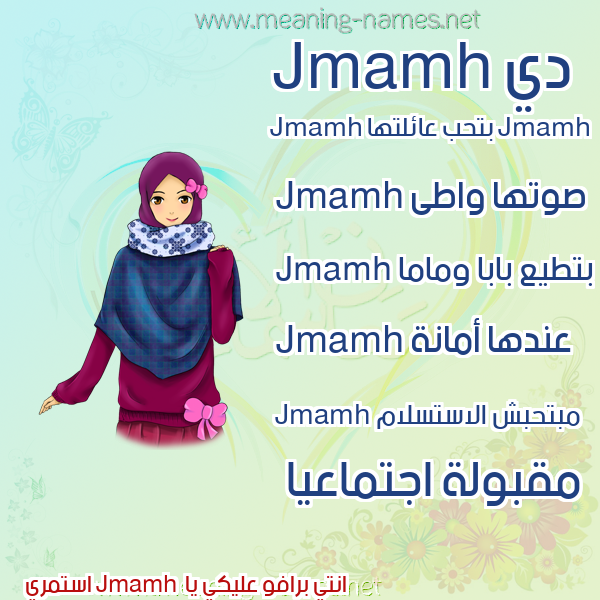 www.meaning-names.net

دي Jmamh

Jmamh بتحب عائلتها Jmamh

صوتها واطى Jmamh

بتطيع بابا وماما Jmamh

عندها أمانة Jmamh

مبتحبش الاستسلام Jmamh

مقبولة اجتماعيا

انتي برافو عليكي يا Jmamh استمري